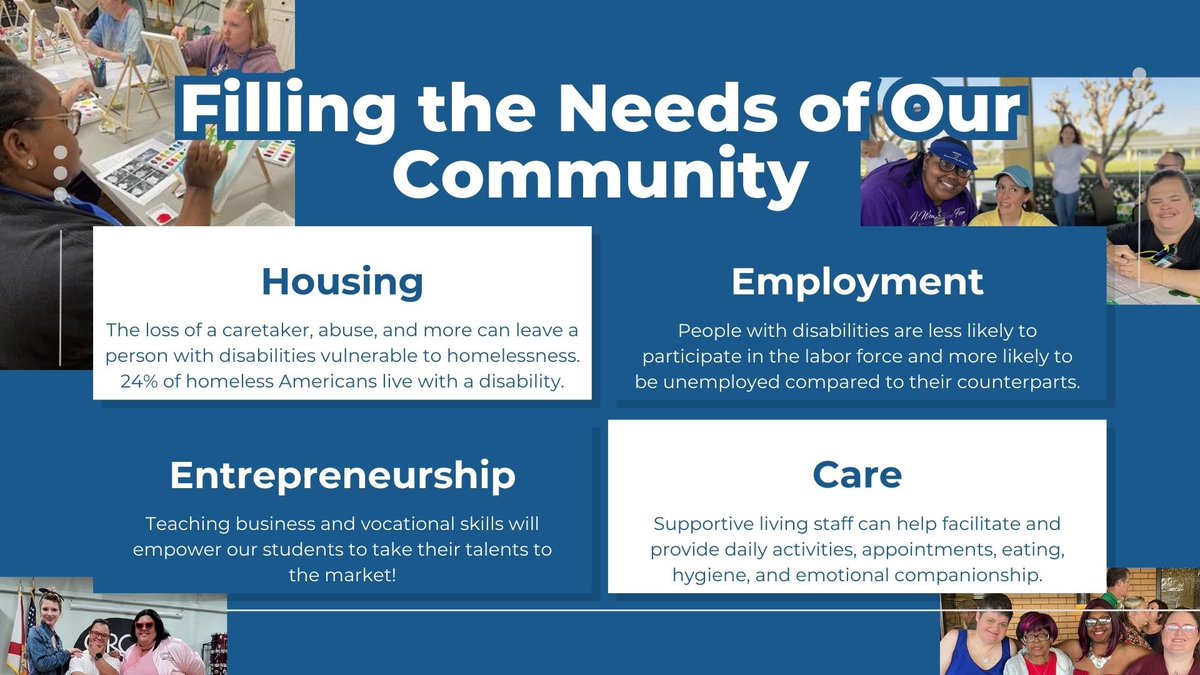 Filling the Needs of Our Community

Housing

The loss of a caretaker, abuse, and more can leave a person with disabilities vulnerable to homelessness. 24% of homeless Americans live with a disability.

Employment

People with disabilities are less likely to participate in the labor force and more likely to be unemployed compared to their counterparts.

Entrepreneurship

Teaching business and vocational skills will empower our students to take their talents to the market!

Care

Supportive living staff can help facilitate and provide daily activities, appointments, eating, hygiene, and emotional companionship.